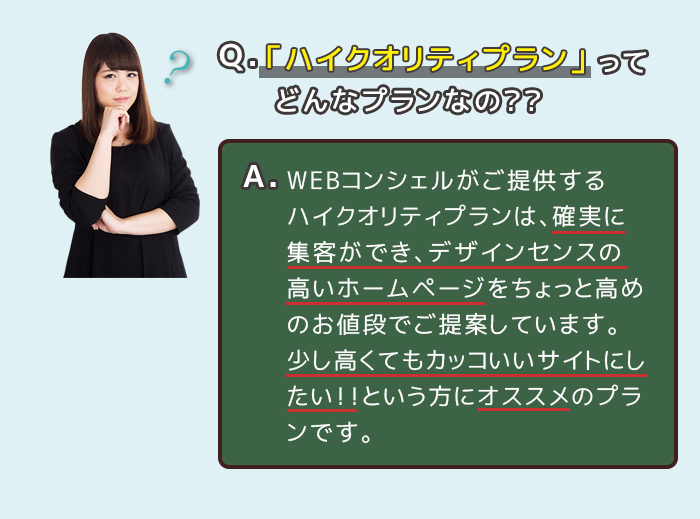 ?

Q.「ハイクオリティプラン」ってどんなプランなの??

A. WEBコンシェルがご提供するハイクオリティプランは、確実に集客ができ、デザインセンスの高いホームページをちょっと高めのお値段でご提案しています。少し高くてもカッコいいサイトにしたい!!という方にオススメのプランです。